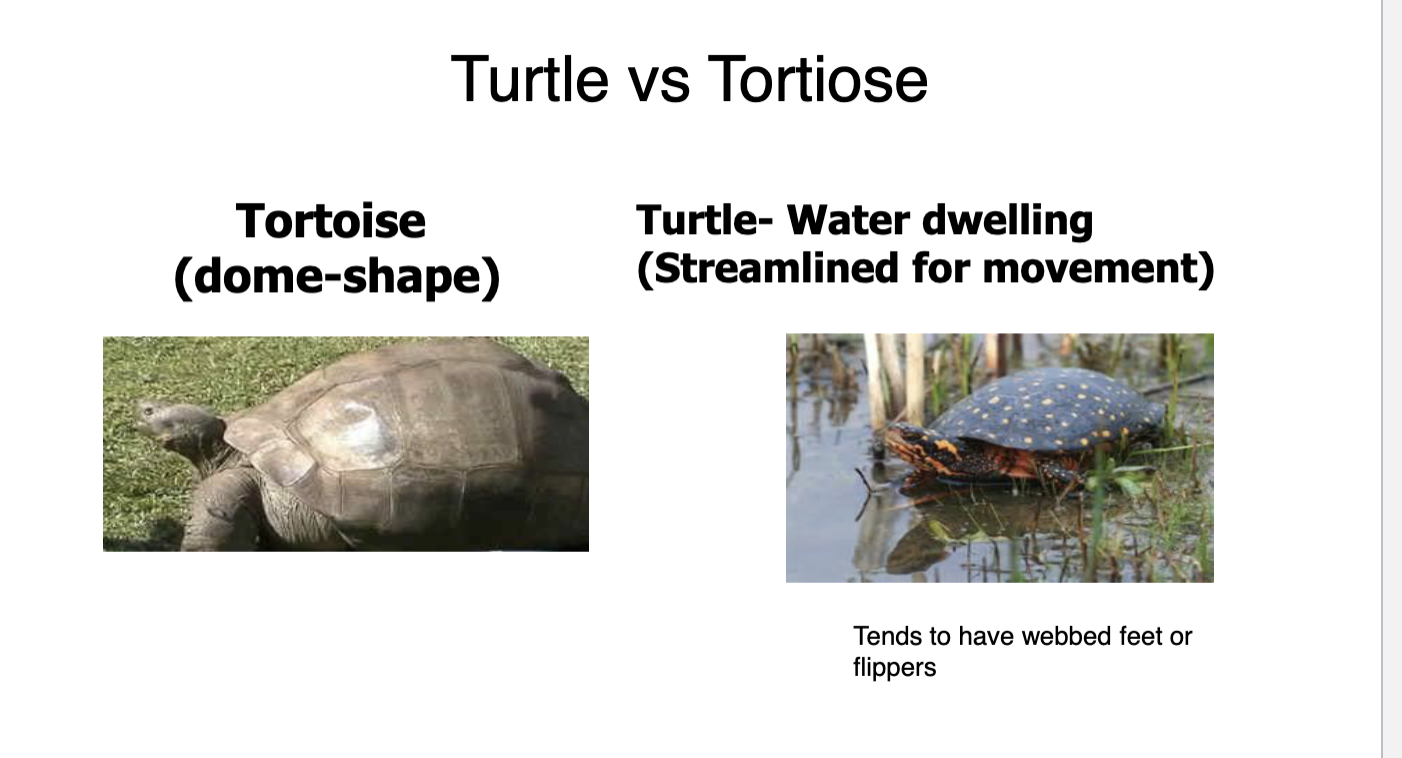 Turtle vs Tortiose

Tortoise
(dome-shape)

Turtle- Water dwelling
(Streamlined for movement)

Tends to have webbed feet or flippers